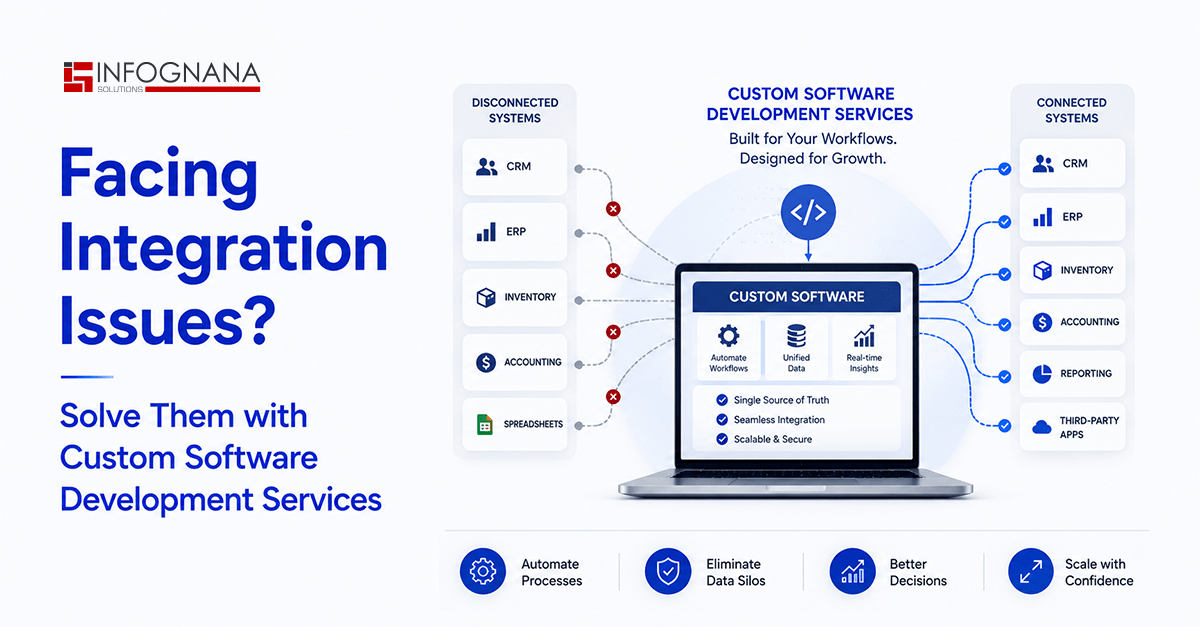 INFOGNANA
SOLUTIONS

Facing Integration Issues?

Solve Them with Custom Software Development Services

DISCONNECTED SYSTEMS

CRM

ERP

INVENTORY

ACCOUNTING

SPREADSHEETS

CUSTOM SOFTWARE DEVELOPMENT SERVICES

Built for Your Workflows. Designed for Growth.

</>

CUSTOM SOFTWARE

Automate Workflows

Unified Data

Real-time Insights

Single Source of Truth

Seamless Integration

Scalable & Secure

CONNECTED SYSTEMS

CRM

ERP

INVENTORY

ACCOUNTING

REPORTING

THIRD-PARTY APPS

Automate Processes

Eliminate Data Silos

Better Decisions

Scale with Confidence